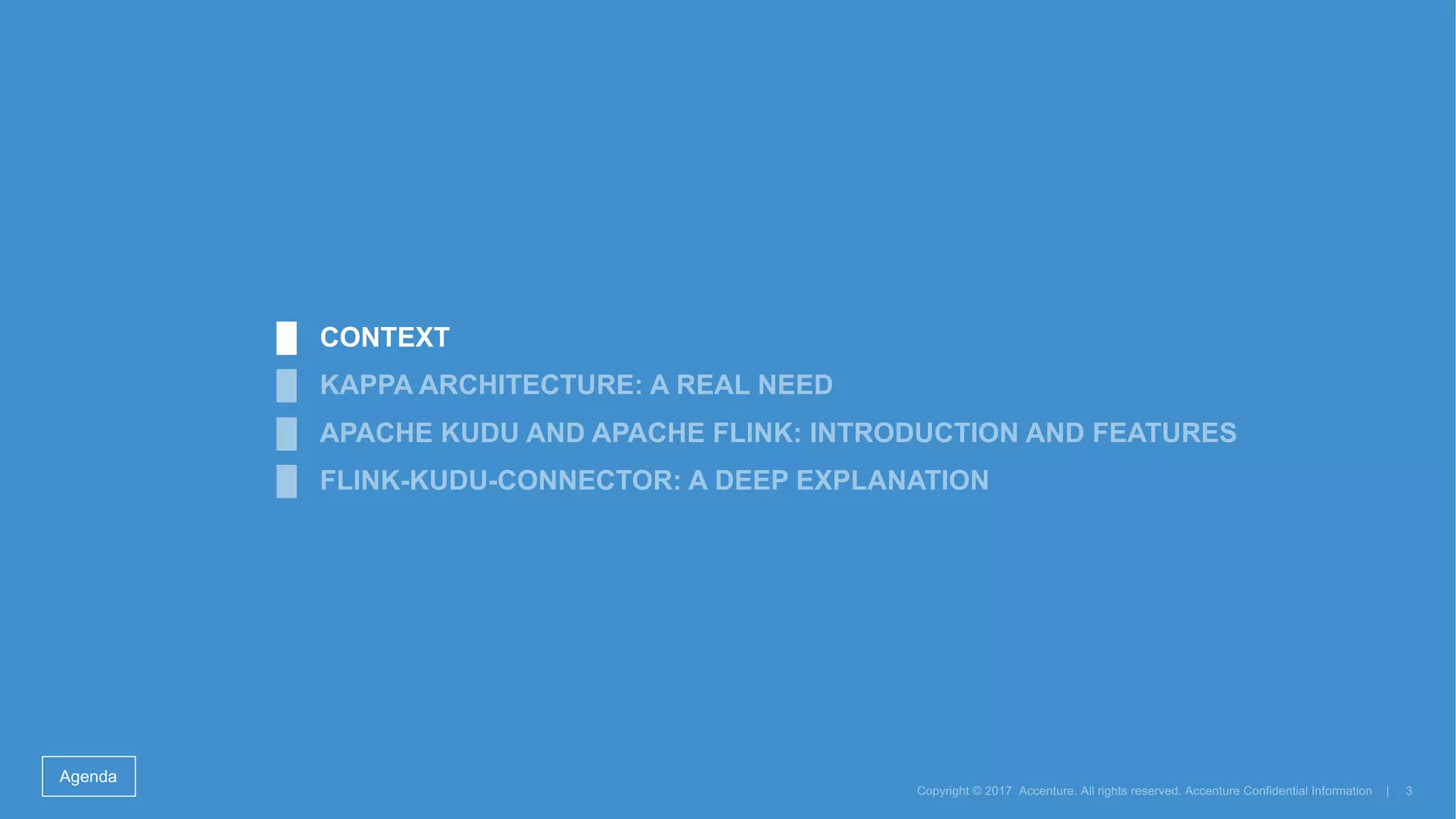 CONTEXT

KAPPA ARCHITECTURE: A REAL NEED

APACHE KUDU AND APACHE FLINK: INTRODUCTION AND FEATURES

FLINK-KUDU-CONNECTOR: A DEEP EXPLANATION

Agenda

Copyright © 2017 Accenture. All rights reserved. Accenture Confidential Information | 3